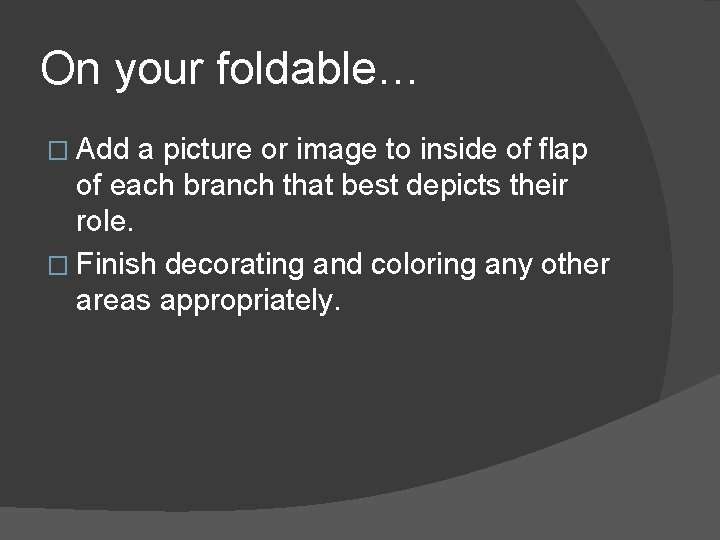 On your foldable…

□ Add a picture or image to inside of flap of each branch that best depicts their role.

□ Finish decorating and coloring any other areas appropriately.